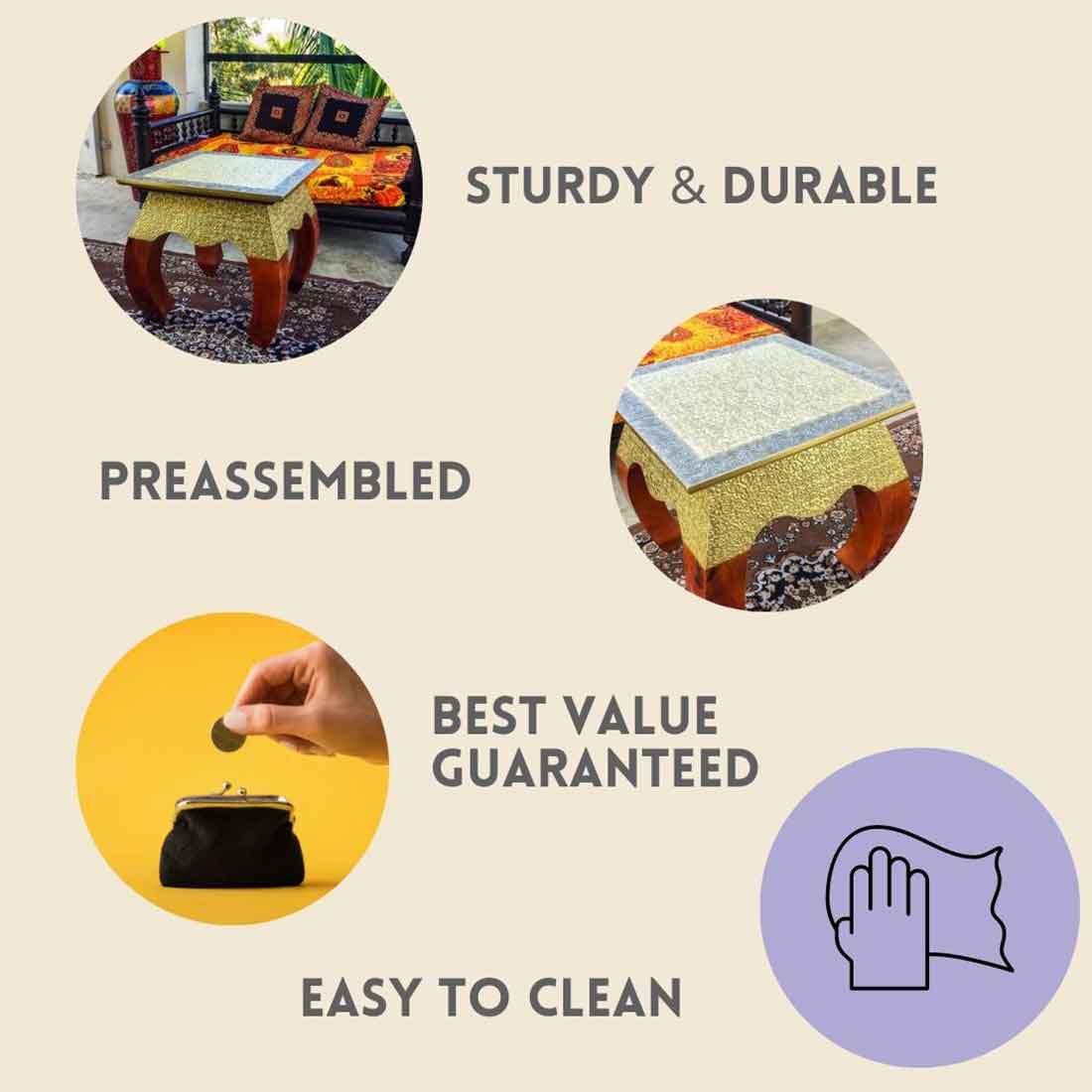 STURDY & DURABLE

PREASSEMBLED

BEST VALUE GUARANTEED

EASY TO CLEAN